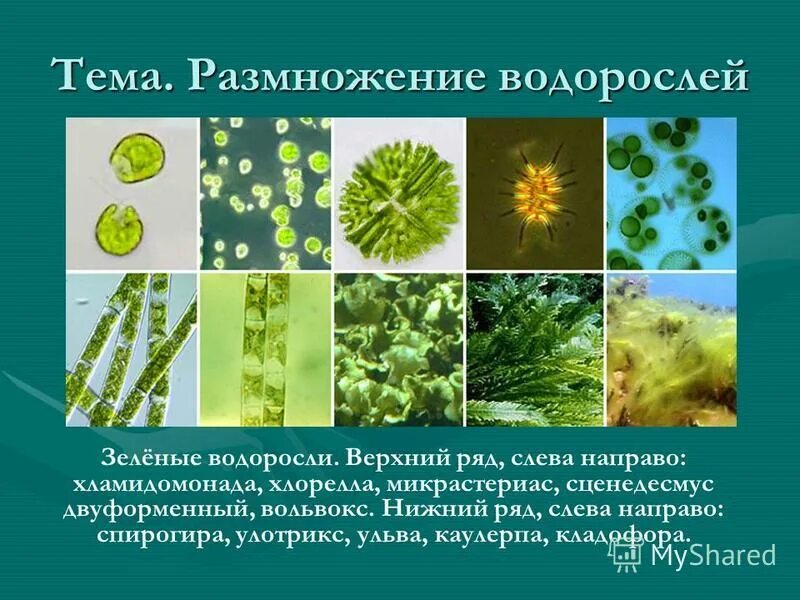 Тема. Размножение водорослей

Зелёные водоросли. Верхний ряд, слева направо: хламидомонада, хлорелла, микрастериас, сценедесмус двуформенный, вольвокс. Нижний ряд, слева направо: спирогира, улотрикс, ульва, каулерпа, кладофора.

MyShared